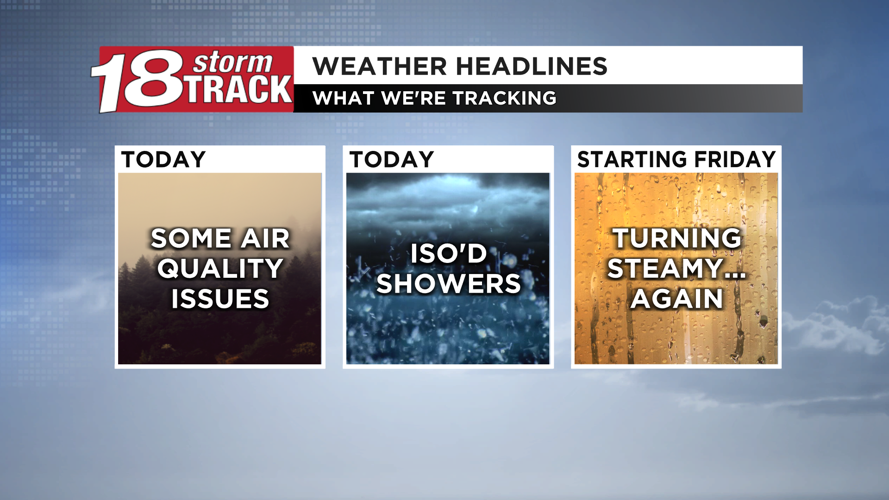 18 storm TRACK

WEATHER HEADLINES

WHAT WE'RE TRACKING

TODAY

SOME AIR QUALITY ISSUES

TODAY

ISO'D SHOWERS

STARTING FRIDAY

TURNING STEAMY... AGAIN